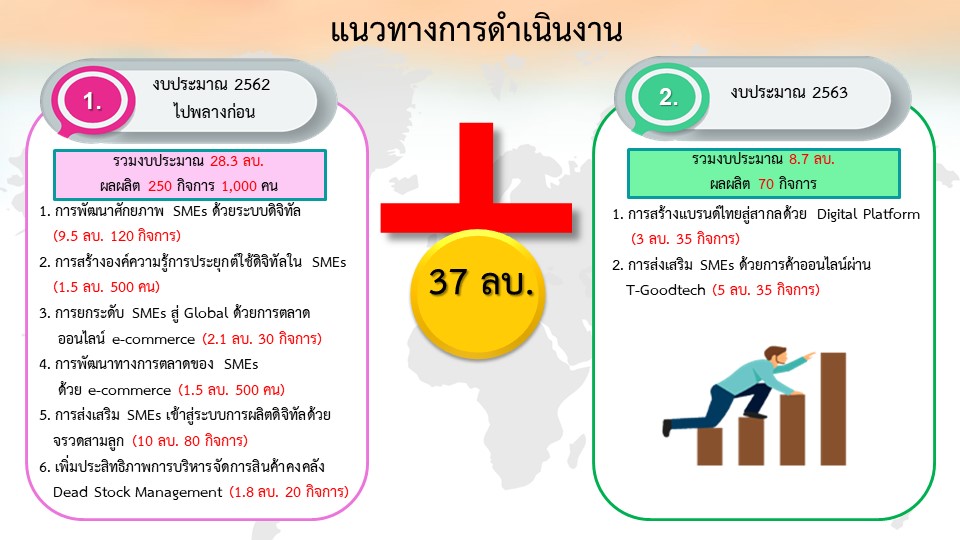 แนวทางการดำเนินงาน

1. งบประมาณ 2562 ไปพลางก่อน

รวมงบประมาณ 28.3 ลบ.
ผลผลิต 250 กิจการ 1,000 คน

1. การพัฒนาศักยภาพ SMEs ด้วยระบบดิจิทัล (9.5 ลบ. 120 กิจการ)
2. การสร้างองค์ความรู้การประยุกต์ใช้ดิจิทัลใน SMEs (1.5 ลบ. 500 คน)
3. การยกระดับ SMEs สู่ Global ด้วยการตลาดออนไลน์ e-commerce (2.1 ลบ. 30 กิจการ)
4. การพัฒนาทางการตลาดของ SMEs ด้วย e-commerce (1.5 ลบ. 500 คน)
5. การส่งเสริม SMEs เข้าสู่ระบบการผลิตดิจิทัลด้วยจรวดสามลูก (10 ลบ. 80 กิจการ)
6. เพิ่มประสิทธิภาพการบริหารจัดการสินค้าคงคลัง Dead Stock Management (1.8 ลบ. 20 กิจการ)

37 ลบ.

2. งบประมาณ 2563

รวมงบประมาณ 8.7 ลบ.
ผลผลิต 70 กิจการ

1. การสร้างแบรนด์ไทยสู่สากลด้วย Digital Platform (3 ลบ. 35 กิจการ)
2. การส่งเสริม SMEs ด้วยการค้าออนไลน์ผ่าน T-Goodtech (5 ลบ. 35 กิจการ)